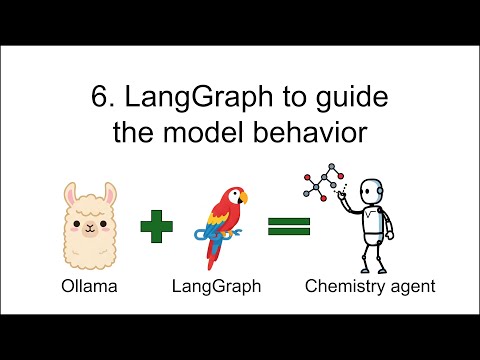 6. LangGraph to guide the model behavior

Ollama

LangGraph

Chemistry agent